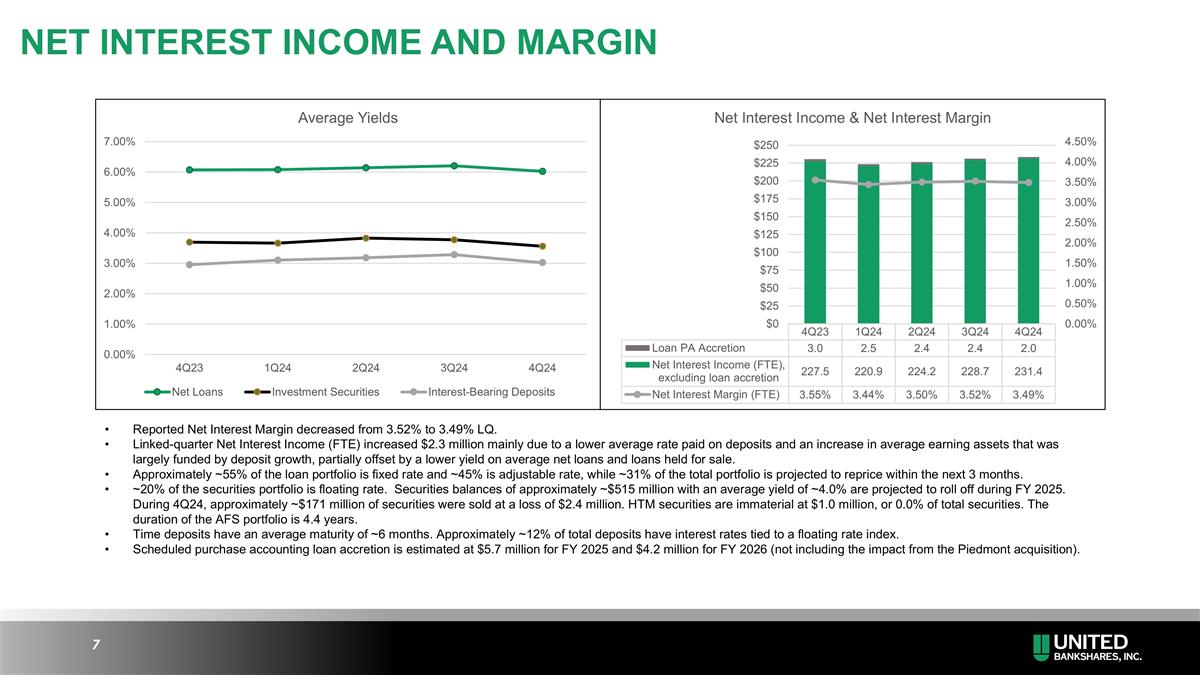 NET INTEREST INCOME AND MARGIN

Average Yields

7.00%
6.00%
5.00%
4.00%
3.00%
2.00%
1.00%
0.00%

4Q23 1Q24 2Q24 3Q24 4Q24

Net Loans Investment Securities Interest-Bearing Deposits

Net Interest Income & Net Interest Margin

$250
$225
$200
$175
$150
$125
$100
$75
$50
$25
$0

4.50%
4.00%
3.50%
3.00%
2.50%
2.00%
1.50%
1.00%
0.50%
0.00%

| | 4Q23 | 1Q24 | 2Q24 | 3Q24 | 4Q24 |
|---|---|---|---|---|---|
| Loan PA Accretion | 3.0 | 2.5 | 2.4 | 2.4 | 2.0 |
| Net Interest Income (FTE), excluding loan accretion | 227.5 | 220.9 | 224.2 | 228.7 | 231.4 |
| Net Interest Margin (FTE) | 3.55% | 3.44% | 3.50% | 3.52% | 3.49% |

• Reported Net Interest Margin decreased from 3.52% to 3.49% LQ.
• Linked-quarter Net Interest Income (FTE) increased $2.3 million mainly due to a lower average rate paid on deposits and an increase in average earning assets that was largely funded by deposit growth, partially offset by a lower yield on average net loans and loans held for sale.
• Approximately ~55% of the loan portfolio is fixed rate and ~45% is adjustable rate, while ~31% of the total portfolio is projected to reprice within the next 3 months.
• ~20% of the securities portfolio is floating rate. Securities balances of approximately ~$515 million with an average yield of ~4.0% are projected to roll off during FY 2025. During 4Q24, approximately ~$171 million of securities were sold at a loss of $2.4 million. HTM securities are immaterial at $1.0 million, or 0.0% of total securities. The duration of the AFS portfolio is 4.4 years.
• Time deposits have an average maturity of ~6 months. Approximately ~12% of total deposits have interest rates tied to a floating rate index.
• Scheduled purchase accounting loan accretion is estimated at $5.7 million for FY 2025 and $4.2 million for FY 2026 (not including the impact from the Piedmont acquisition).

7

UNITED BANKSHARES, INC.